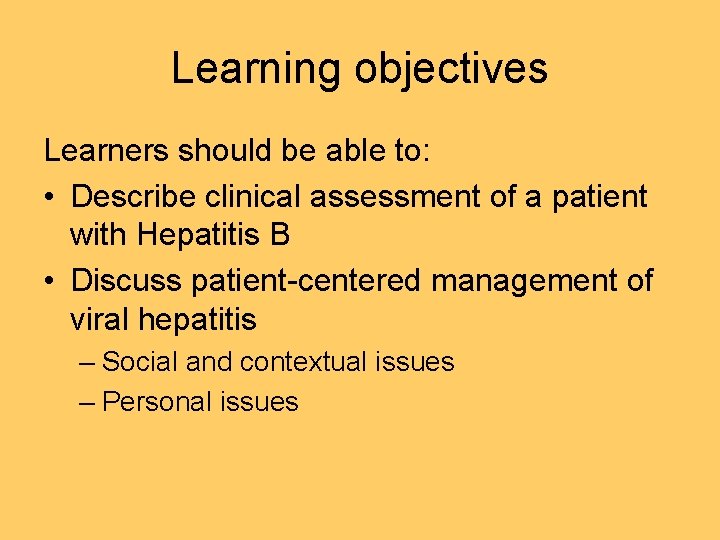 Learning objectives

Learners should be able to:

• Describe clinical assessment of a patient with Hepatitis B

• Discuss patient-centered management of viral hepatitis
  – Social and contextual issues
  – Personal issues